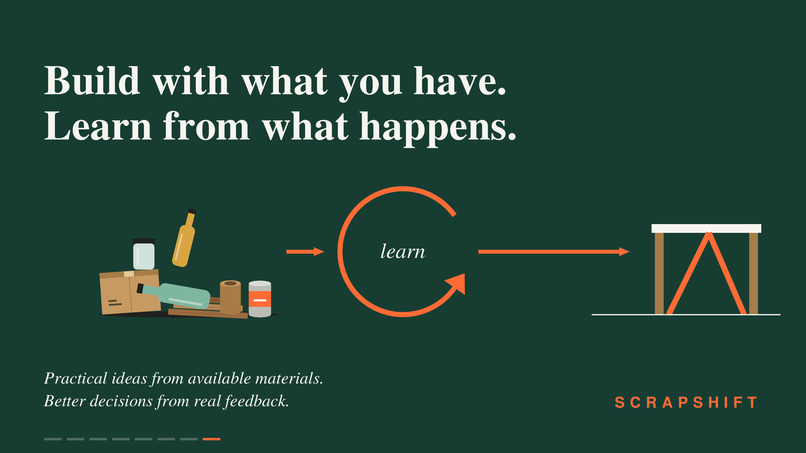 Build with what you have.
Learn from what happens.

learn

Practical ideas from available materials.
Better decisions from real feedback.

SCRAPSHIFT